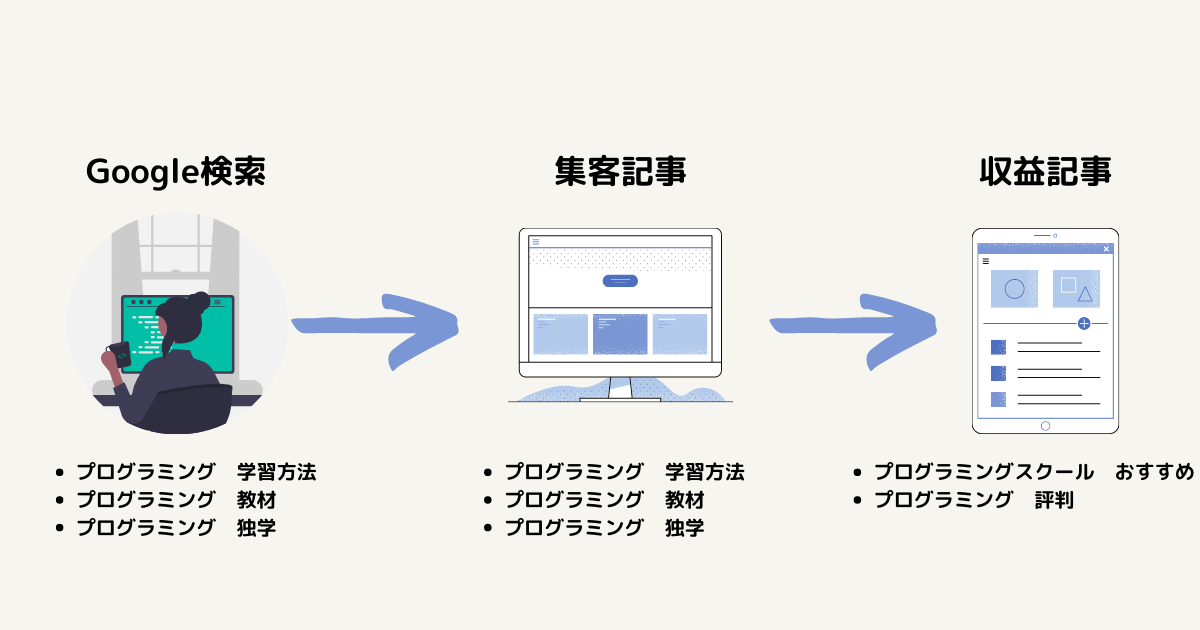 Google検索

- プログラミング　学習方法
- プログラミング　教材
- プログラミング　独学

集客記事

- プログラミング　学習方法
- プログラミング　教材
- プログラミング　独学

収益記事

- プログラミングスクール　おすすめ
- プログラミング　評判